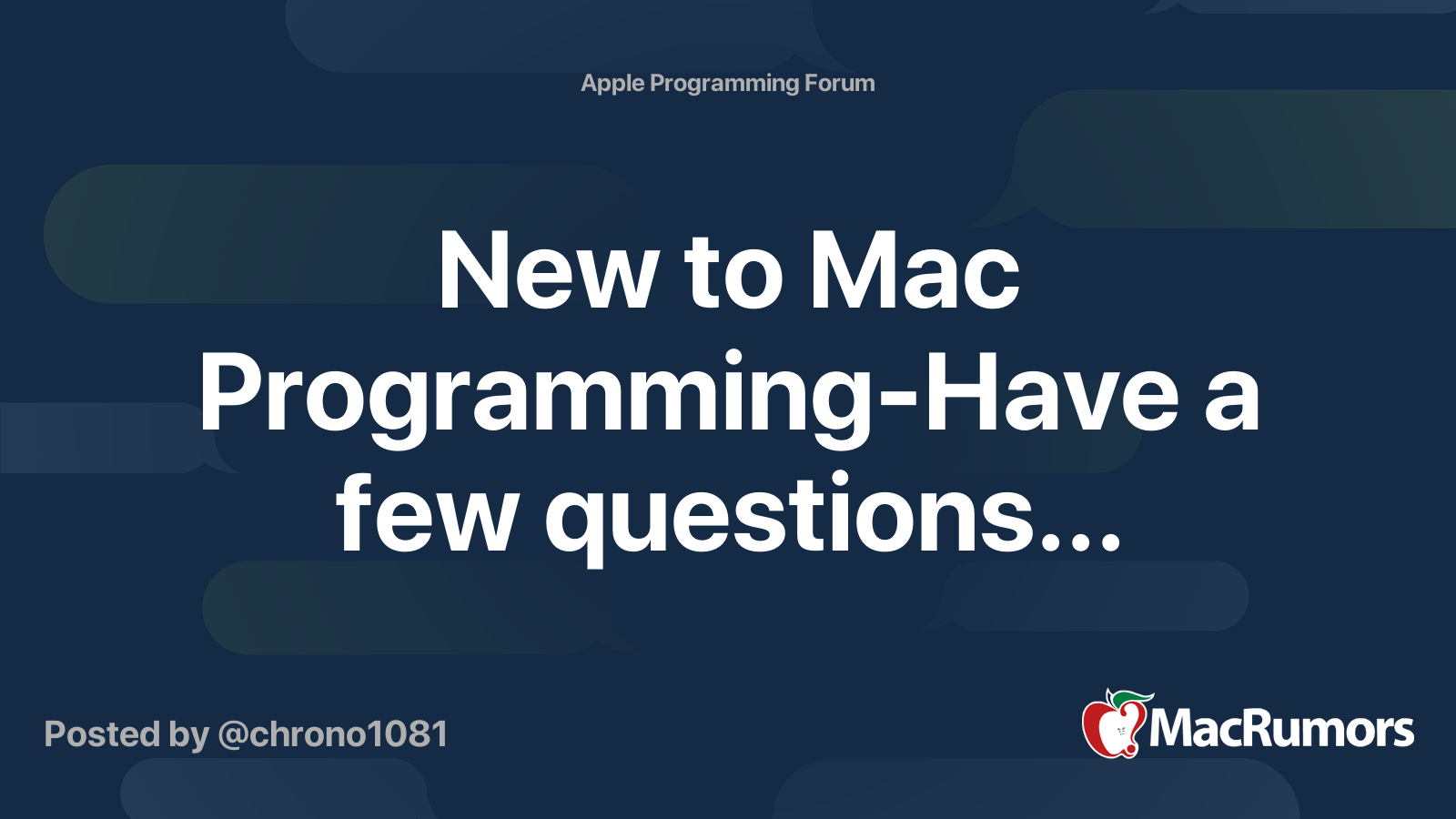 Apple Programming Forum

New to Mac Programming-Have a few questions...

Posted by @chrono1081

MacRumors